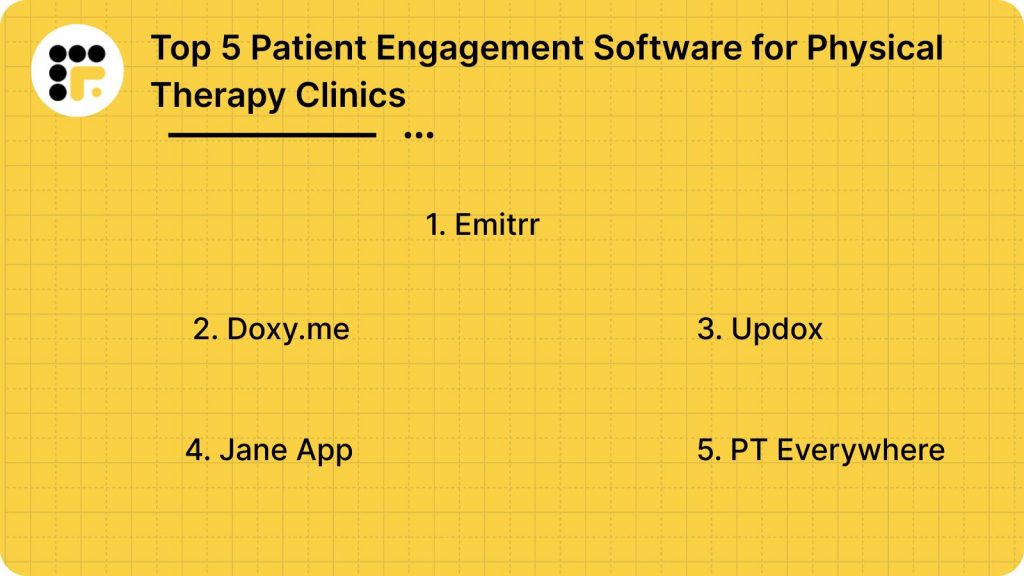 Top 5 Patient Engagement Software for Physical Therapy Clinics

1. Emitrr

2. Doxy.me

3. Updox

4. Jane App

5. PT Everywhere